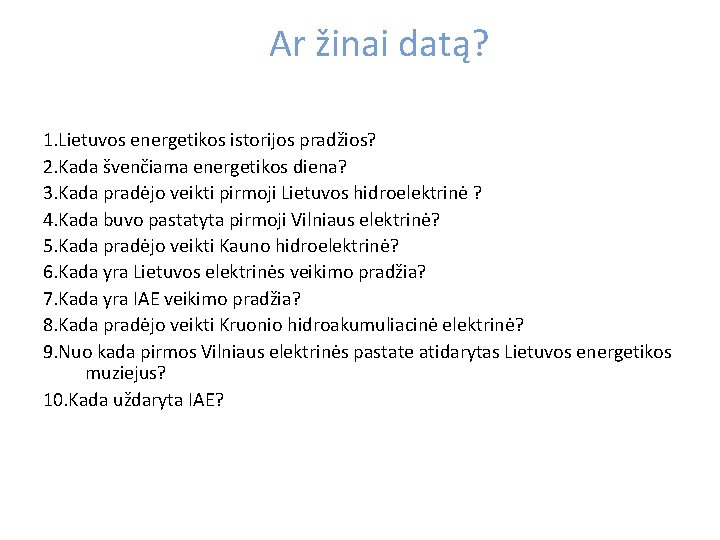 Ar žinai datą?

1.Lietuvos energetikos istorijos pradžios?
2.Kada švenčiama energetikos diena?
3.Kada pradėjo veikti pirmoji Lietuvos hidroelektrinė ?
4.Kada buvo pastatyta pirmoji Vilniaus elektrinė?
5.Kada pradėjo veikti Kauno hidroelektrinė?
6.Kada yra Lietuvos elektrinės veikimo pradžia?
7.Kada yra IAE veikimo pradžia?
8.Kada pradėjo veikti Kruonio hidroakumuliacinė elektrinė?
9.Nuo kada pirmos Vilniaus elektrinės pastate atidarytas Lietuvos energetikos muziejus?
10.Kada uždaryta IAE?